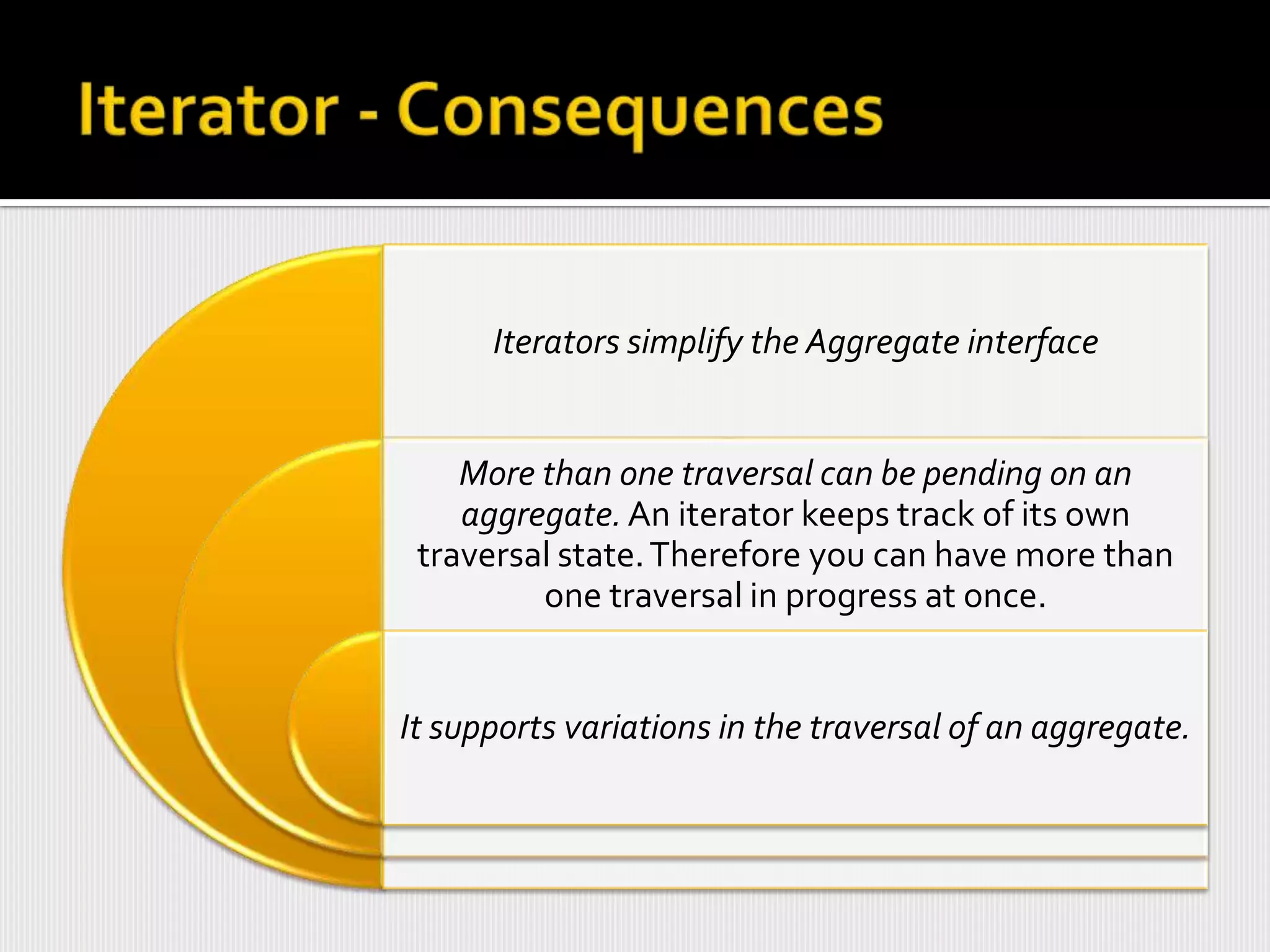 Iterator - Consequences

Iterators simplify the Aggregate interface

More than one traversal can be pending on an aggregate. An iterator keeps track of its own traversal state. Therefore you can have more than one traversal in progress at once.

It supports variations in the traversal of an aggregate.